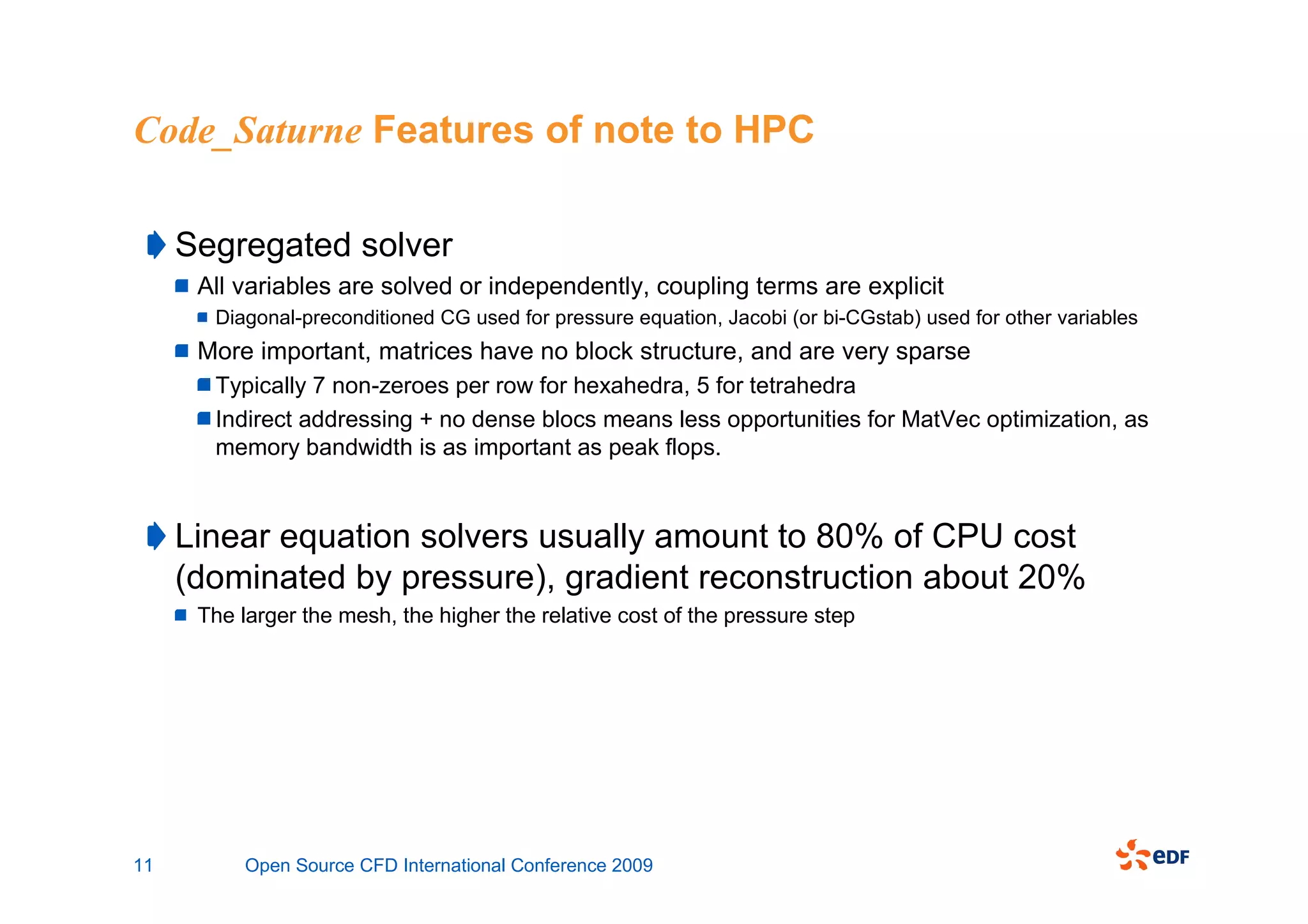 Code_Saturne Features of note to HPC

Segregated solver

All variables are solved or independently, coupling terms are explicit

Diagonal-preconditioned CG used for pressure equation, Jacobi (or bi-CGstab) used for other variables

More important, matrices have no block structure, and are very sparse

Typically 7 non-zeroes per row for hexahedra, 5 for tetrahedra

Indirect addressing + no dense blocs means less opportunities for MatVec optimization, as memory bandwidth is as important as peak flops.

Linear equation solvers usually amount to 80% of CPU cost (dominated by pressure), gradient reconstruction about 20%

The larger the mesh, the higher the relative cost of the pressure step

11 Open Source CFD International Conference 2009

eDF